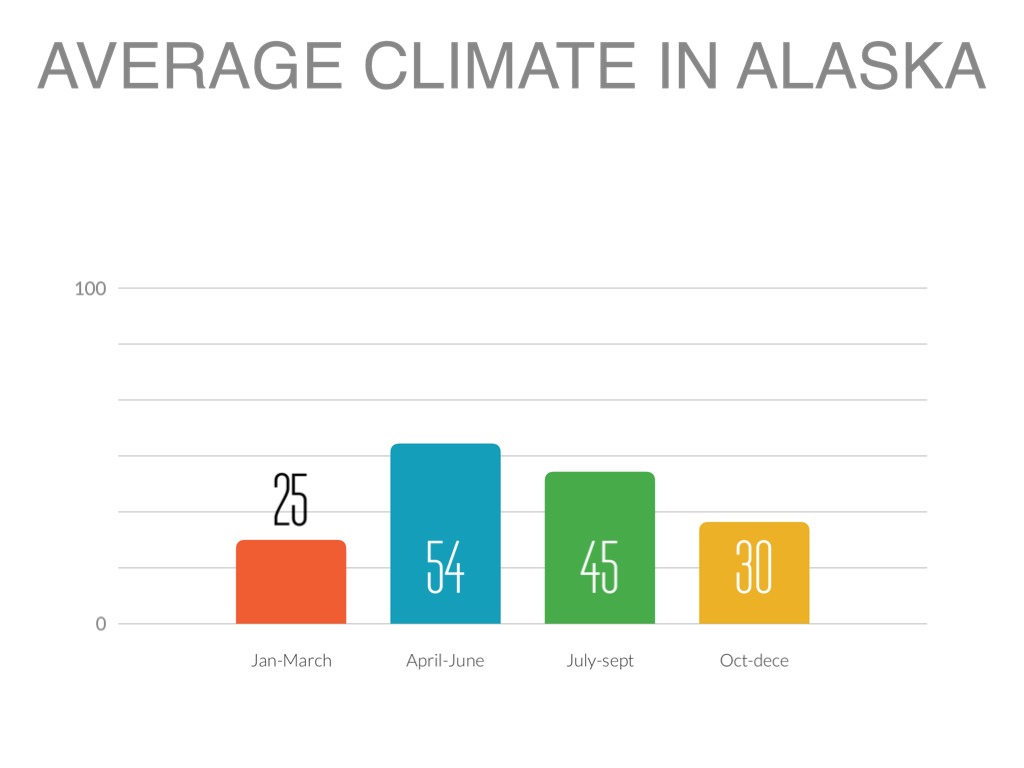 AVERAGE CLIMATE IN ALASKA

100

0

25

54

45

30

Jan-March

April-June

July-sept

Oct-dece